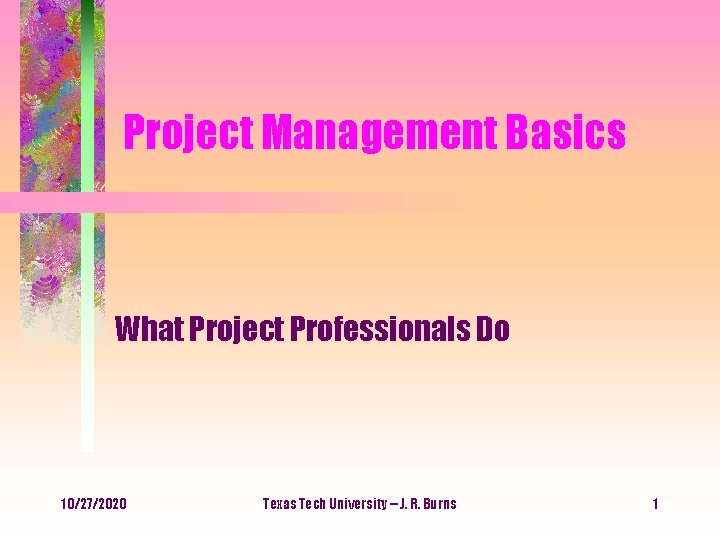 Project Management Basics

What Project Professionals Do

10/27/2020

Texas Tech University – J. R. Burns

1